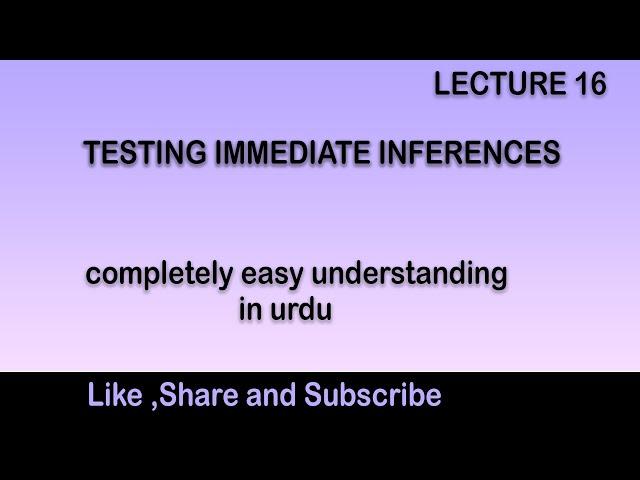 LECTURE 16

TESTING IMMEDIATE INFERENCES

completely easy understanding in urdu

Like ,Share and Subscribe